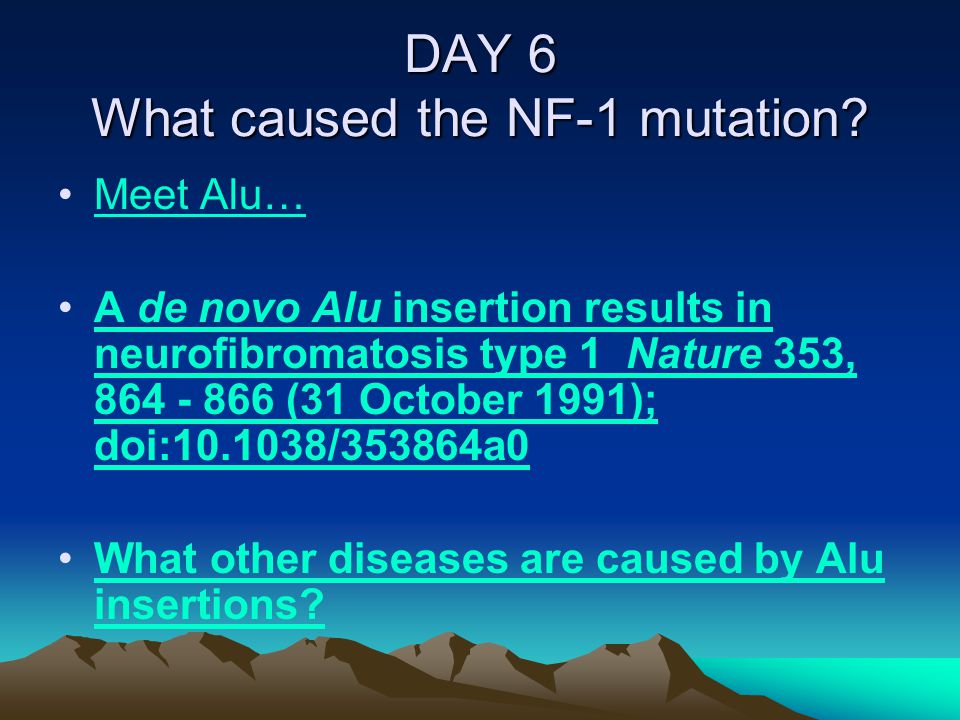 DAY 6
What caused the NF-1 mutation?

• Meet Alu…

• A de novo Alu insertion results in neurofibromatosis type 1 Nature 353, 864 - 866 (31 October 1991); doi:10.1038/353864a0

• What other diseases are caused by Alu insertions?